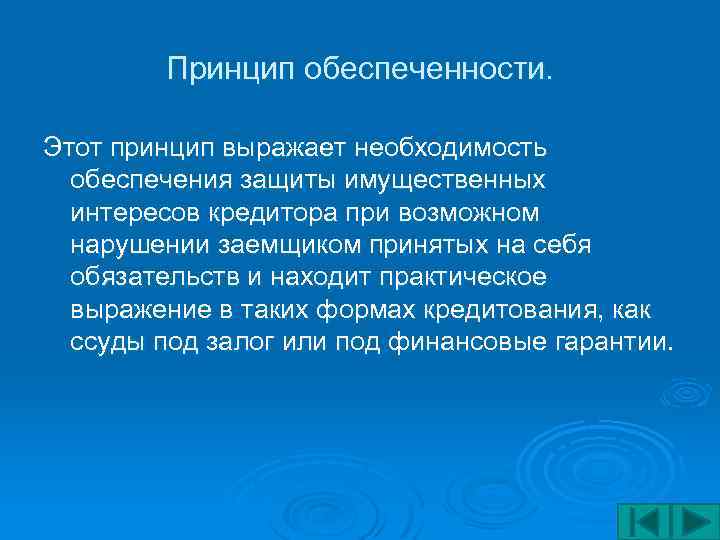 Принцип обеспеченности.

Этот принцип выражает необходимость обеспечения защиты имущественных интересов кредитора при возможном нарушении заемщиком принятых на себя обязательств и находит практическое выражение в таких формах кредитования, как ссуды под залог или под финансовые гарантии.